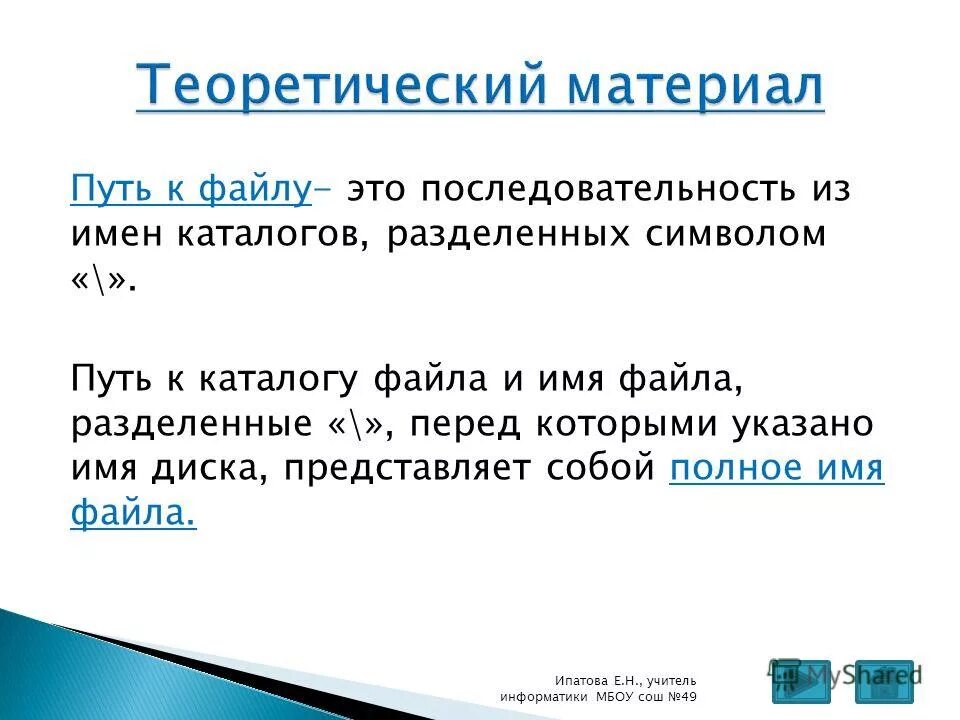 Теоретический материал

Путь к файлу– это последовательность из имен каталогов, разделенных символом «\».

Путь к каталогу файла и имя файла, разделенные «\», перед которыми указано имя диска, представляет собой полное имя файла.

Ипатова Е.Н., учитель информатики МБОУ сош №49

MyShared